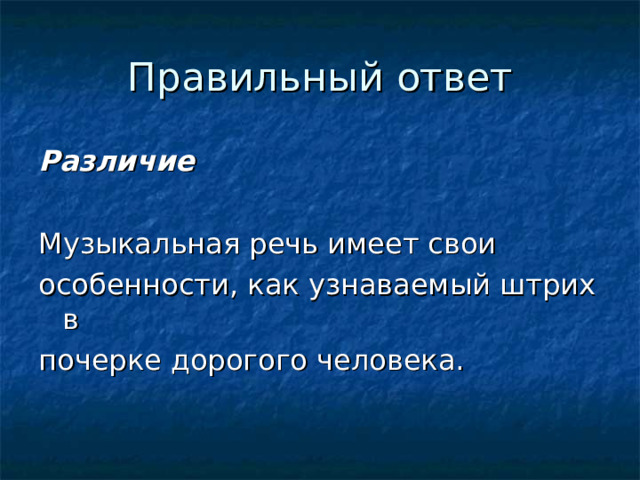 Правильный ответ

Различие

Музыкальная речь имеет свои особенности, как узнаваемый штрих в почерке дорогого человека.